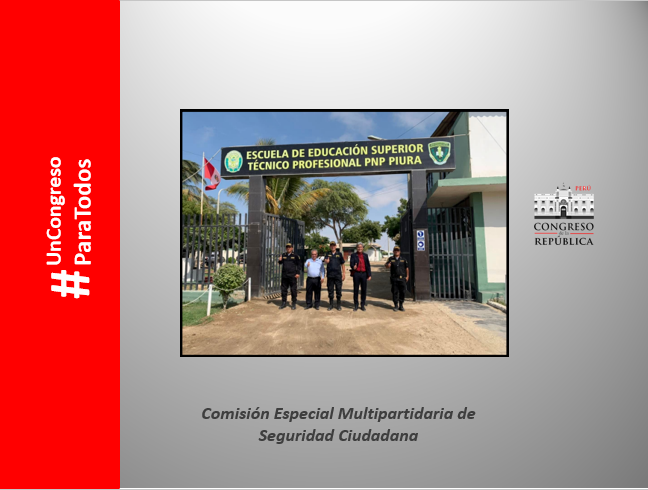 #UnCongreso ParaTodos

ESCUELA DE EDUCACIÓN SUPERIOR TÉCNICO PROFESIONAL PNP PIURA

PERÚ
CONGRESO de la REPÚBLICA

Comisión Especial Multipartidaria de Seguridad Ciudadana